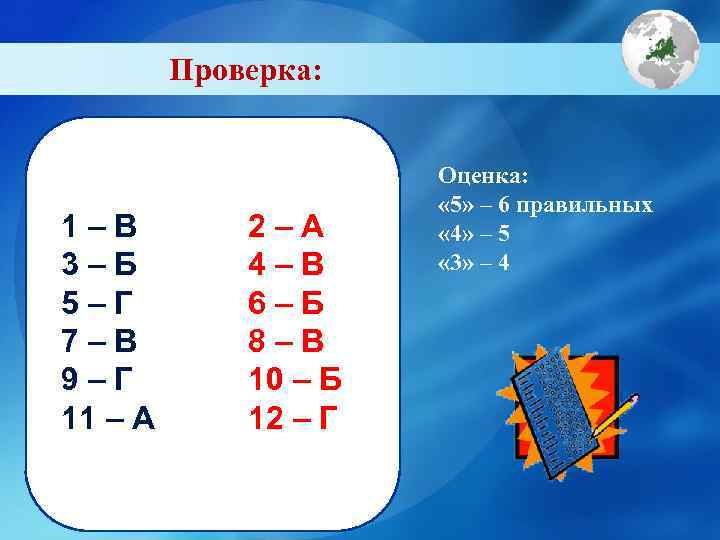 Проверка:

1 – В
3 – Б
5 – Г
7 – В
9 – Г
11 – А

2 – А
4 – В
6 – Б
8 – В
10 – Б
12 – Г

Оценка:
«5» – 6 правильных
«4» – 5
«3» – 4